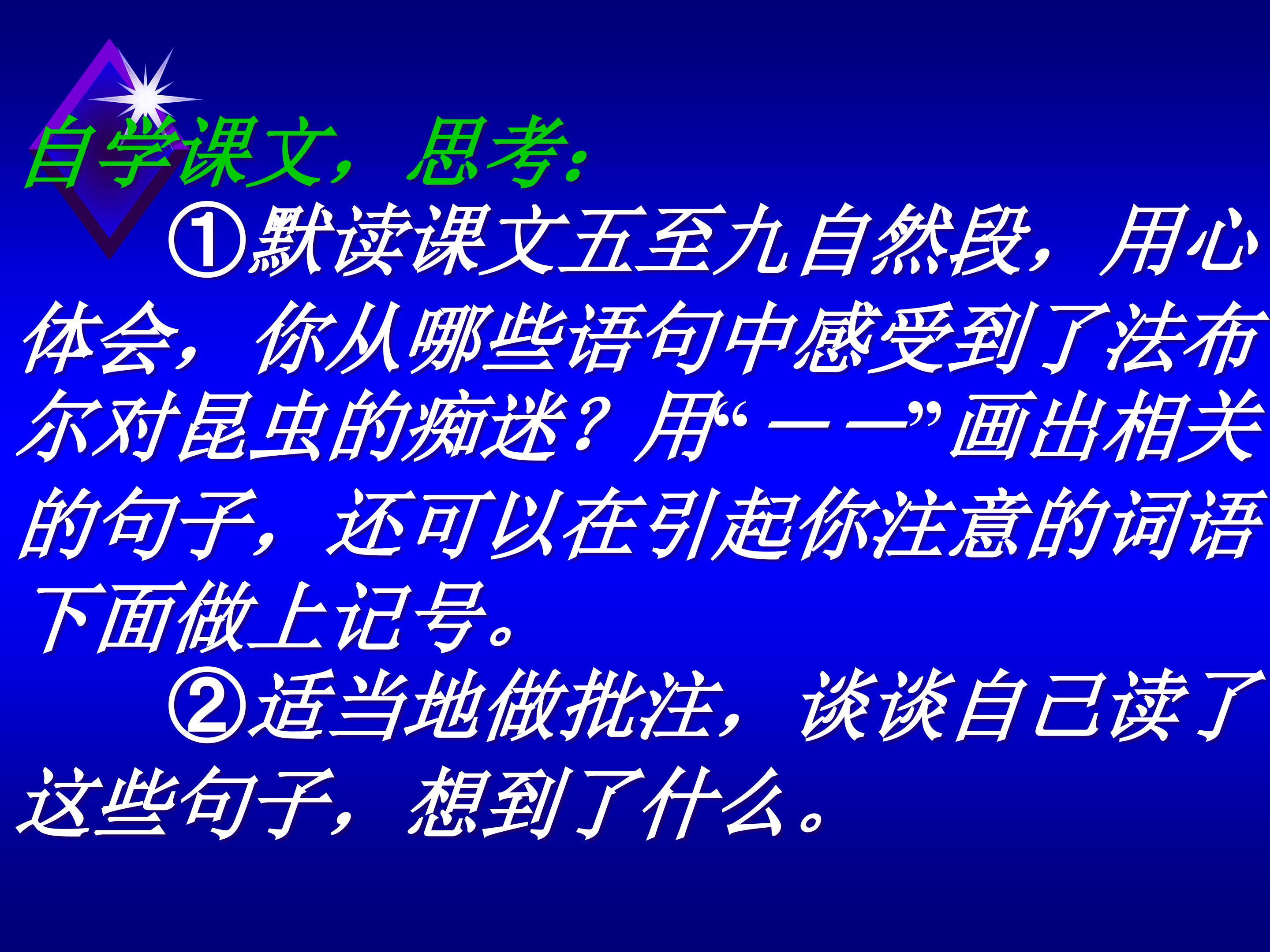 自学课文，思考：

①默读课文五至九自然段，用心体会，你从哪些语句中感受到了法布尔对昆虫的痴迷？用“——”画出相关的句子，还可以在引起你注意的词语下面做上记号。

②适当地做批注，谈谈自己读了这些句子，想到了什么。